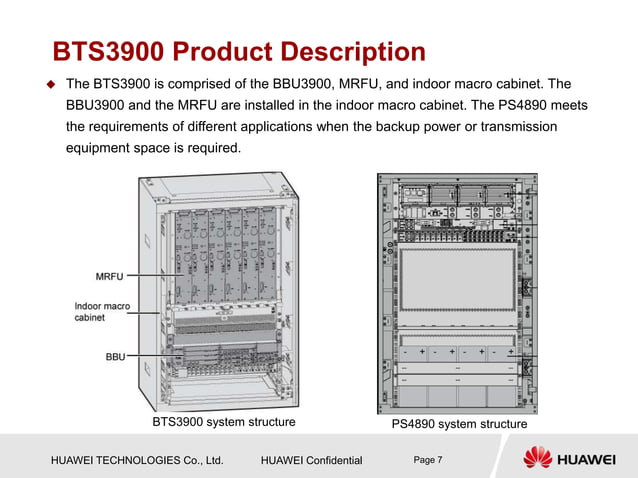 BTS3900 Product Description

The BTS3900 is comprised of the BBU3900, MRFU, and indoor macro cabinet. The BBU3900 and the MRFU are installed in the indoor macro cabinet. The PS4890 meets the requirements of different applications when the backup power or transmission equipment space is required.

MRFU

Indoor macro cabinet

BBU

BTS3900 system structure

PS4890 system structure

HUAWEI TECHNOLOGIES Co., Ltd.

HUAWEI Confidential

Page 7

HUAWEI